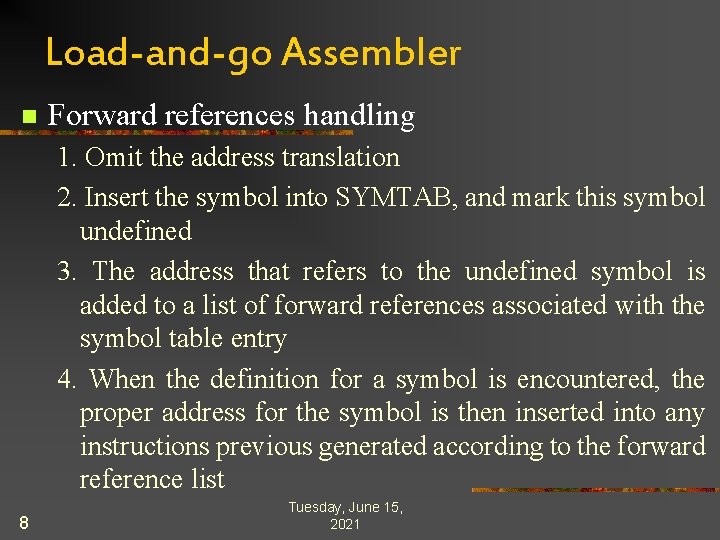 Load-and-go Assembler

Forward references handling

1. Omit the address translation

2. Insert the symbol into SYMTAB, and mark this symbol undefined

3. The address that refers to the undefined symbol is added to a list of forward references associated with the symbol table entry

4. When the definition for a symbol is encountered, the proper address for the symbol is then inserted into any instructions previous generated according to the forward reference list

8

Tuesday, June 15, 2021